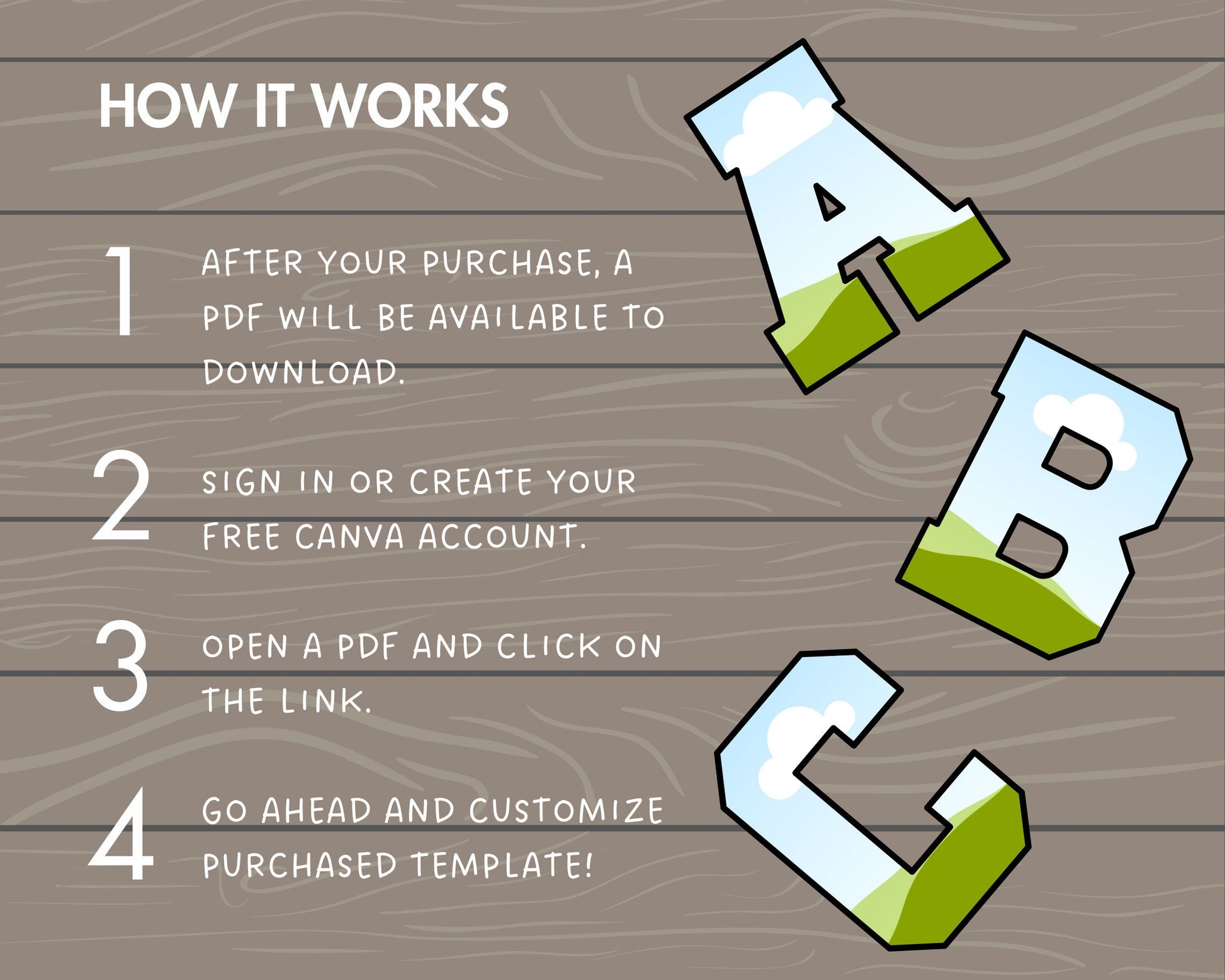 HOW IT WORKS

1 AFTER YOUR PURCHASE, A PDF WILL BE AVAILABLE TO DOWNLOAD.

2 SIGN IN OR CREATE YOUR FREE CANVA ACCOUNT.

3 OPEN A PDF AND CLICK ON THE LINK.

4 GO AHEAD AND CUSTOMIZE PURCHASED TEMPLATE!

A

B

C